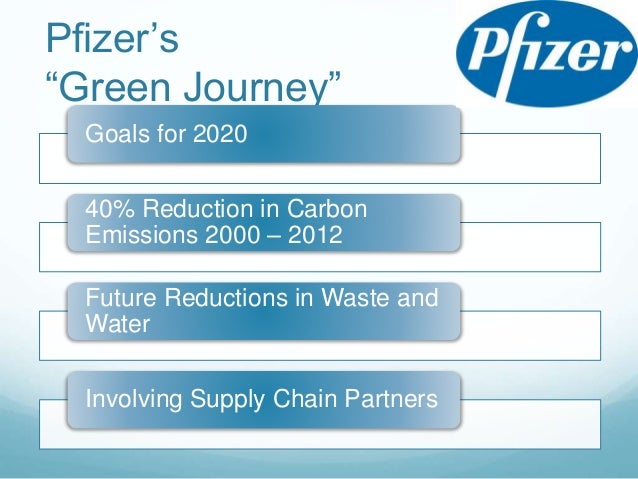 Pfizer's
"Green Journey"

Pfizer

Goals for 2020

40% Reduction in Carbon Emissions 2000 – 2012

Future Reductions in Waste and Water

Involving Supply Chain Partners